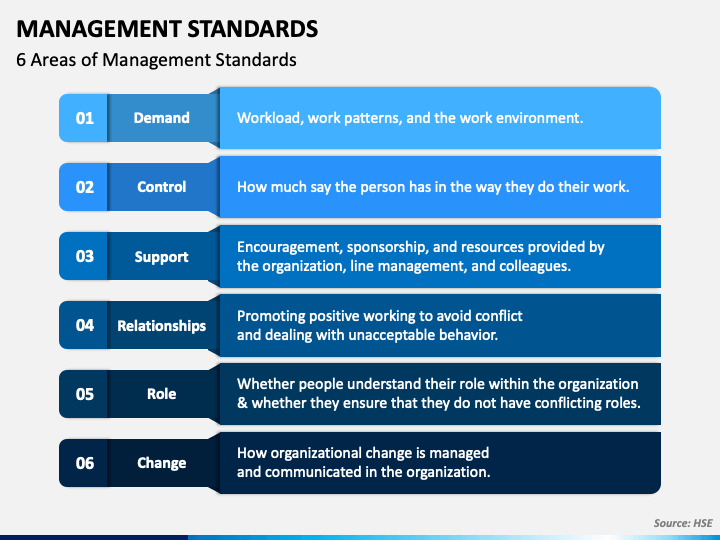 MANAGEMENT STANDARDS

6 Areas of Management Standards

01 Demand Workload, work patterns, and the work environment.

02 Control How much say the person has in the way they do their work.

03 Support Encouragement, sponsorship, and resources provided by the organization, line management, and colleagues.

04 Relationships Promoting positive working to avoid conflict and dealing with unacceptable behavior.

05 Role Whether people understand their role within the organization & whether they ensure that they do not have conflicting roles.

06 Change How organizational change is managed and communicated in the organization.

Source: HSE